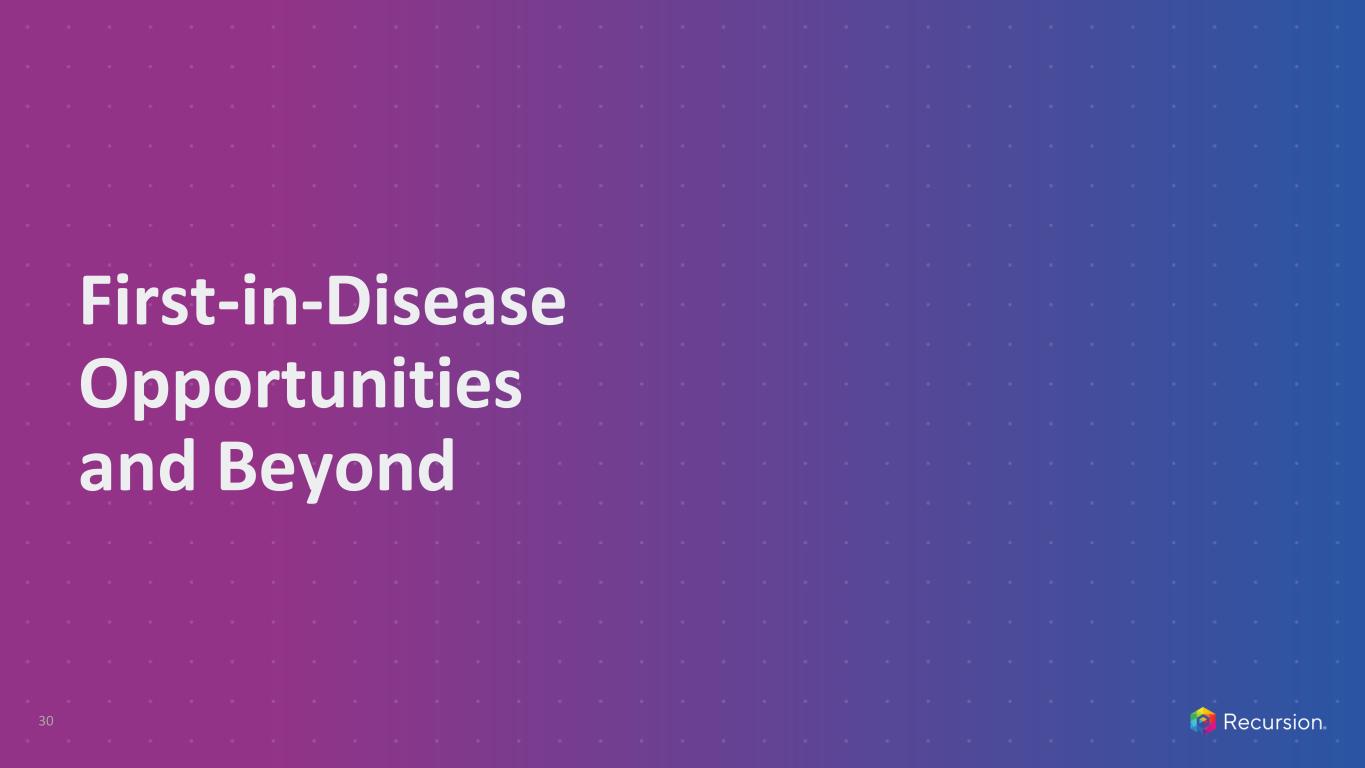 First-in-Disease Opportunities and Beyond

30

Recursion